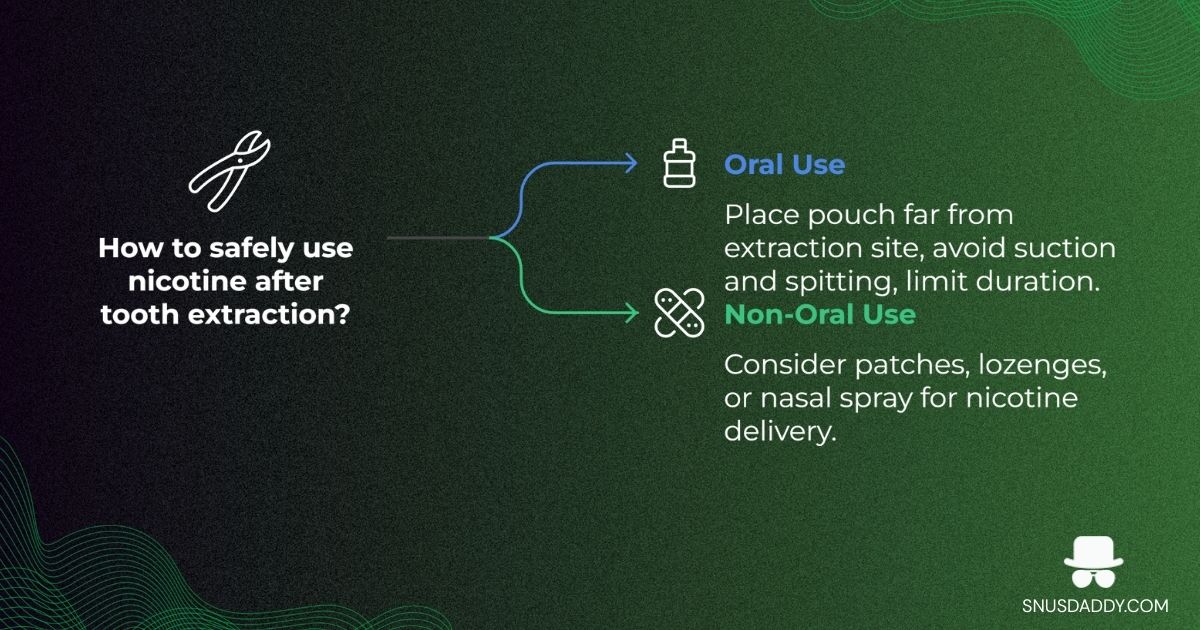 How to safely use nicotine after tooth extraction?

Oral Use

Place pouch far from extraction site, avoid suction and spitting, limit duration.

Non-Oral Use

Consider patches, lozenges, or nasal spray for nicotine delivery.

SNUSDADDY.COM